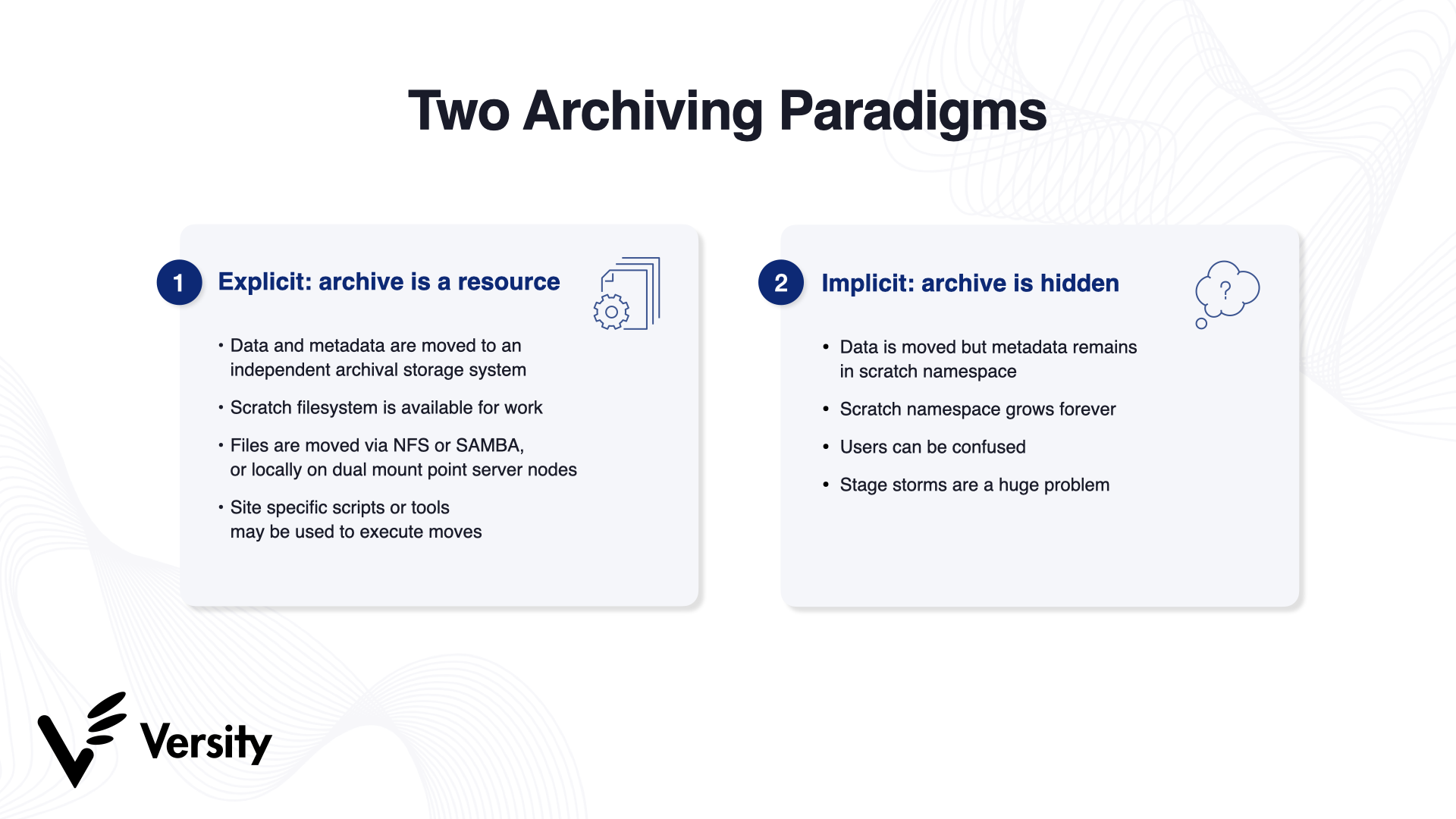 Two Archiving Paradigms

1 Explicit: archive is a resource

• Data and metadata are moved to an independent archival storage system

• Scratch filesystem is available for work

• Files are moved via NFS or SAMBA, or locally on dual mount point server nodes

• Site specific scripts or tools may be used to execute moves

2 Implicit: archive is hidden

?

• Data is moved but metadata remains in scratch namespace

• Scratch namespace grows forever

• Users can be confused

• Stage storms are a huge problem

Versity